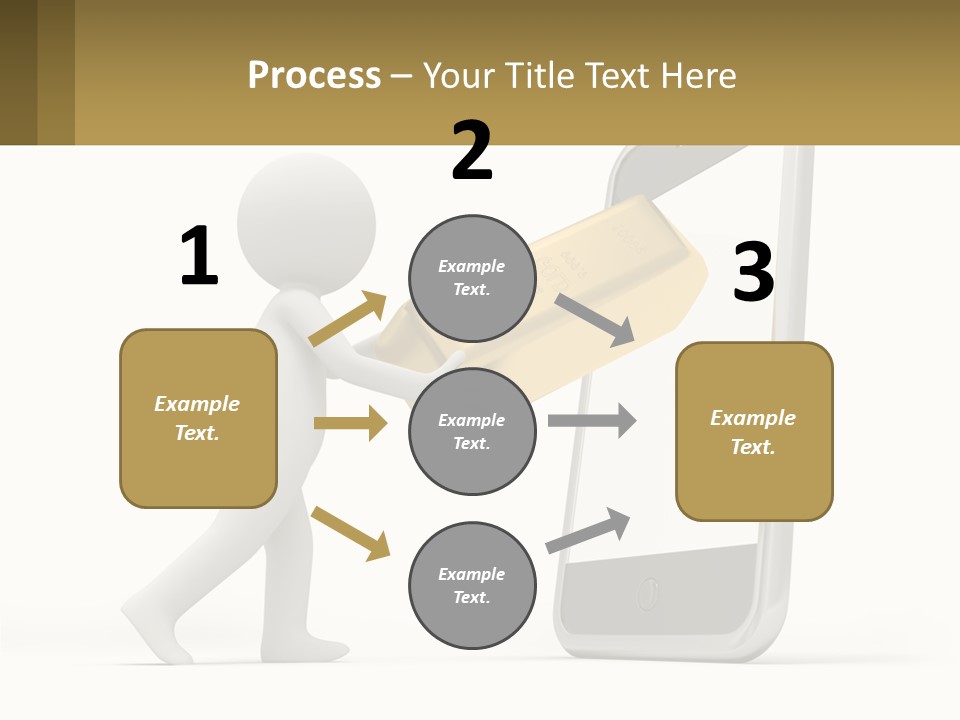 Process – Your Title Text Here

1

Example Text.

2

Example Text.

Example Text.

Example Text.

3

Example Text.